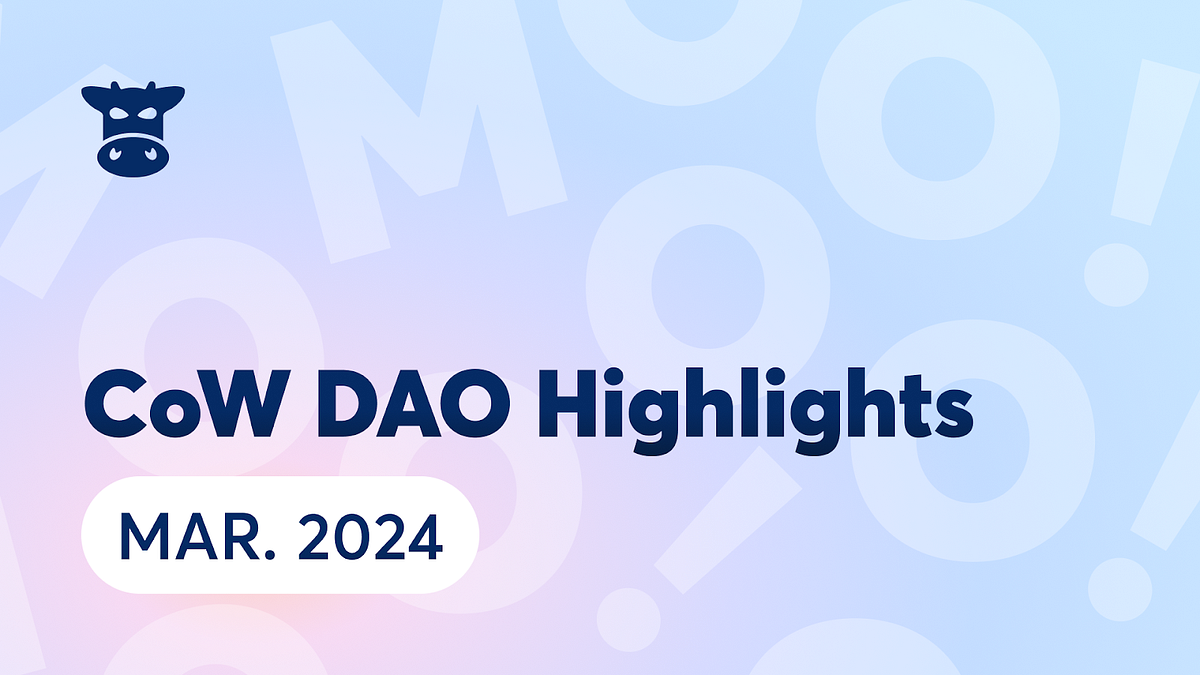 CoW DAO Highlights

MAR. 2024